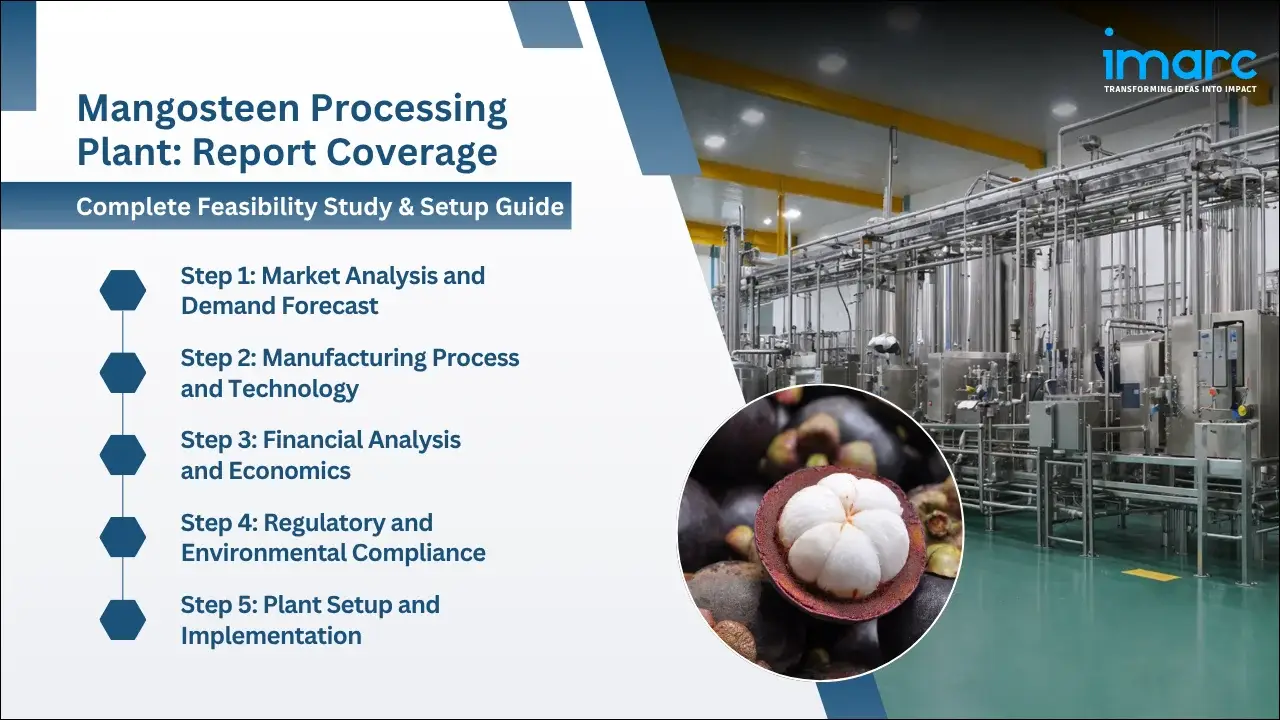 imarc
TRANSFORMING IDEAS INTO IMPACT

Mangosteen Processing Plant: Report Coverage

Complete Feasibility Study & Setup Guide

Step 1: Market Analysis and Demand Forecast

Step 2: Manufacturing Process and Technology

Step 3: Financial Analysis and Economics

Step 4: Regulatory and Environmental Compliance

Step 5: Plant Setup and Implementation